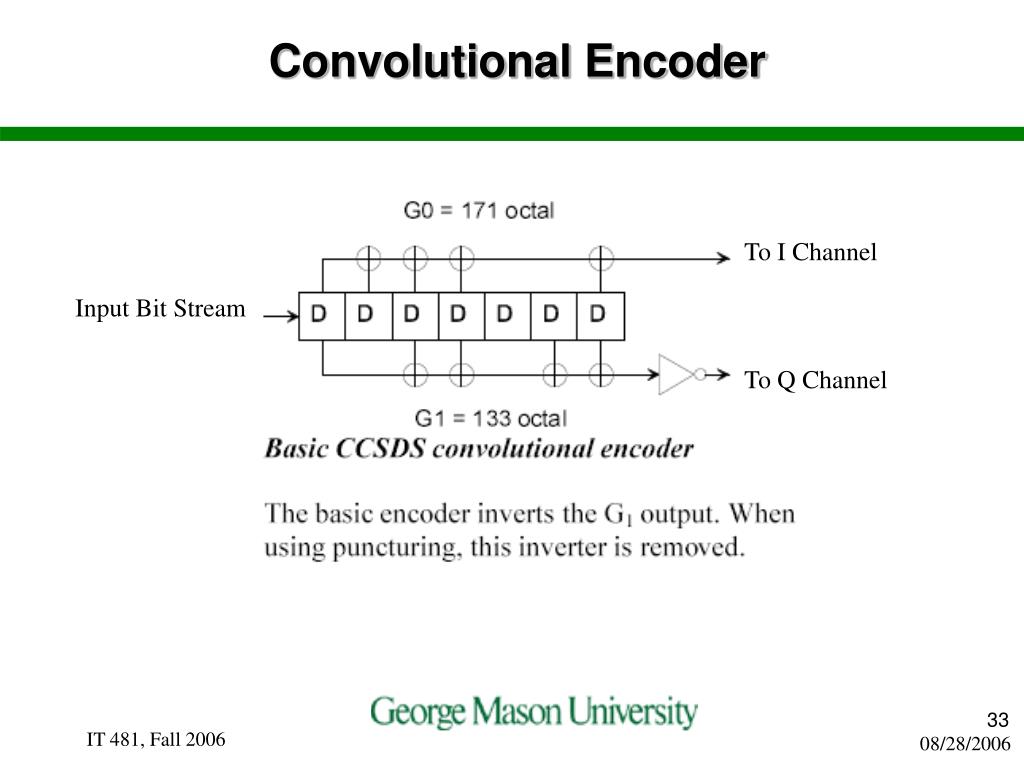 Convolutional Encoder

G0 = 171 octal

To I Channel

Input Bit Stream

D D D D D D D

To Q Channel

G1 = 133 octal

Basic CCSDS convolutional encoder

The basic encoder inverts the $G_1$ output. When using puncturing, this inverter is removed.

George Mason University

IT 481, Fall 2006

33

08/28/2006